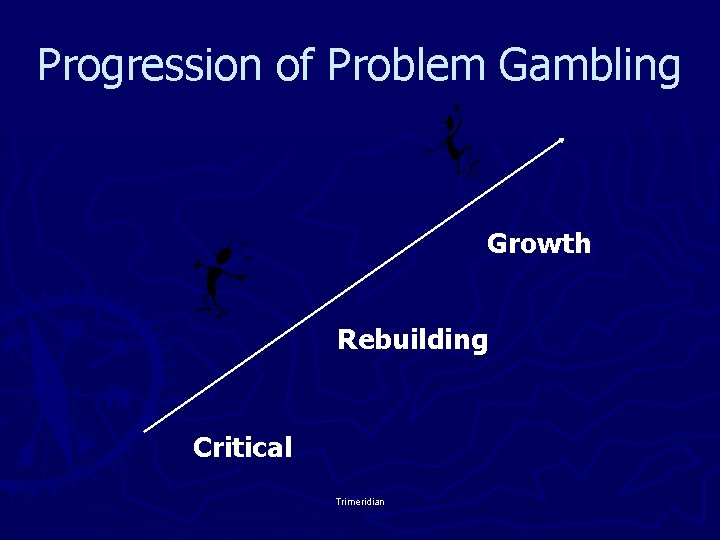 Progression of Problem Gambling

Growth

Rebuilding

Critical

Trimeridian